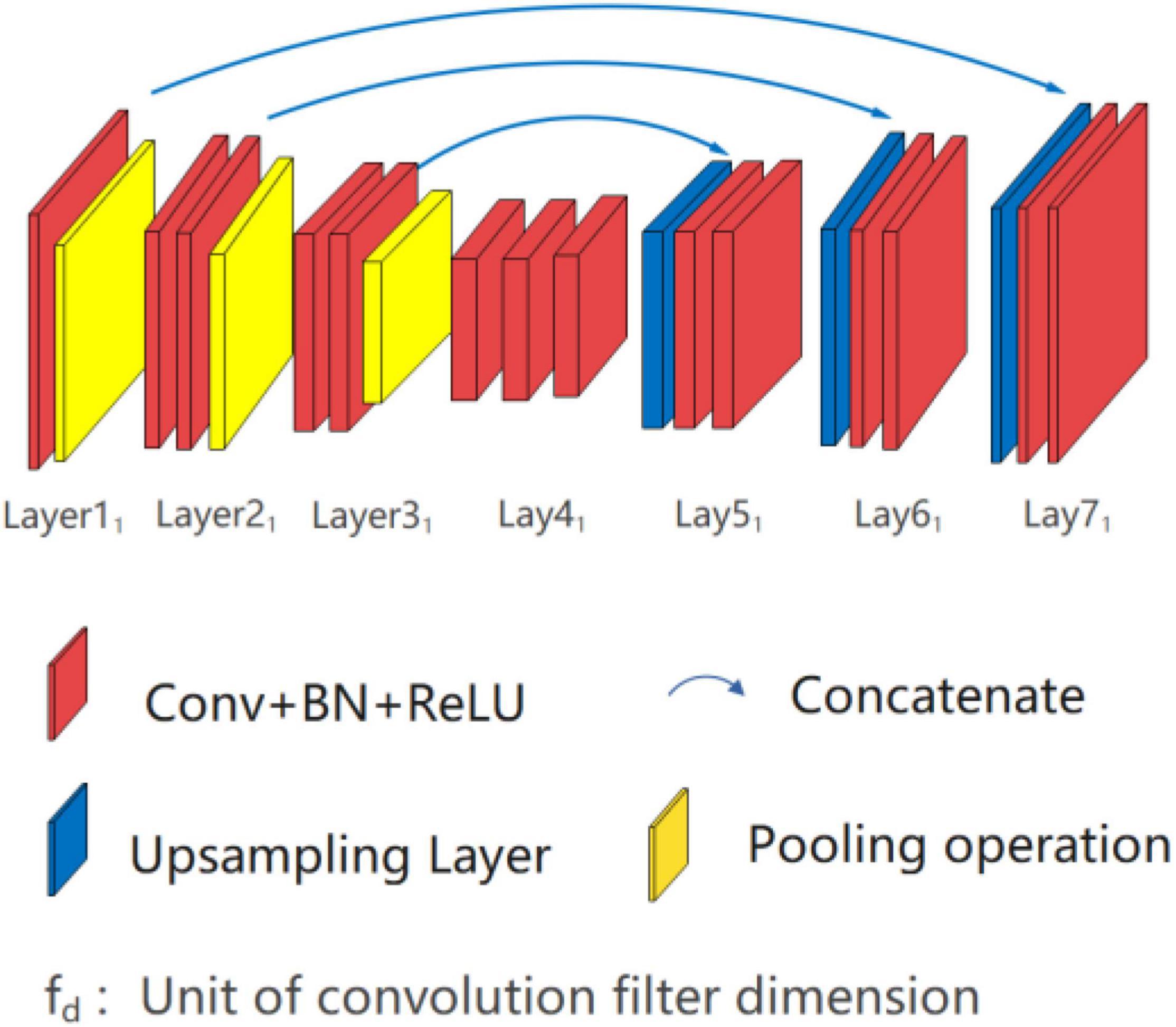 $Layer1_1$ $Layer2_1$ $Layer3_1$ $Lay4_1$ $Lay5_1$ $Lay6_1$ $Lay7_1$

Conv+BN+ReLU

Concatenate

Upsampling Layer

Pooling operation

$f_d$ : Unit of convolution filter dimension